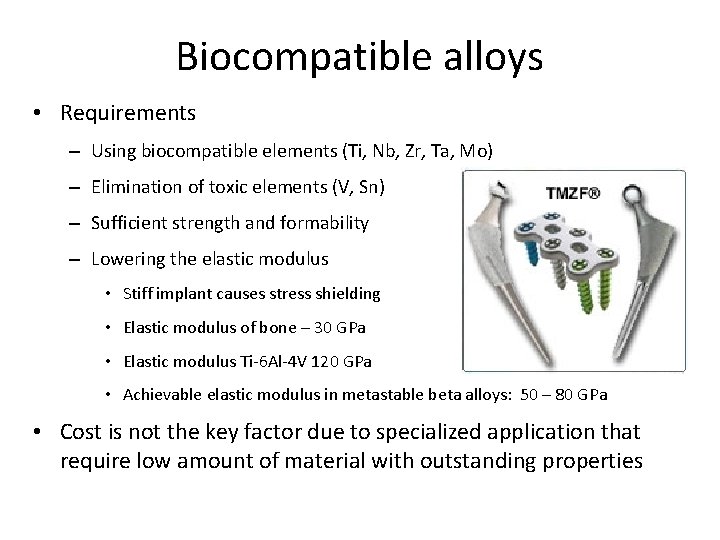 Biocompatible alloys

• Requirements

– Using biocompatible elements (Ti, Nb, Zr, Ta, Mo)

– Elimination of toxic elements (V, Sn)

– Sufficient strength and formability

– Lowering the elastic modulus

• Stiff implant causes stress shielding

• Elastic modulus of bone – 30 GPa

• Elastic modulus Ti-6Al-4V 120 GPa

• Achievable elastic modulus in metastable beta alloys: 50 – 80 GPa

TMZF®

• Cost is not the key factor due to specialized application that require low amount of material with outstanding properties